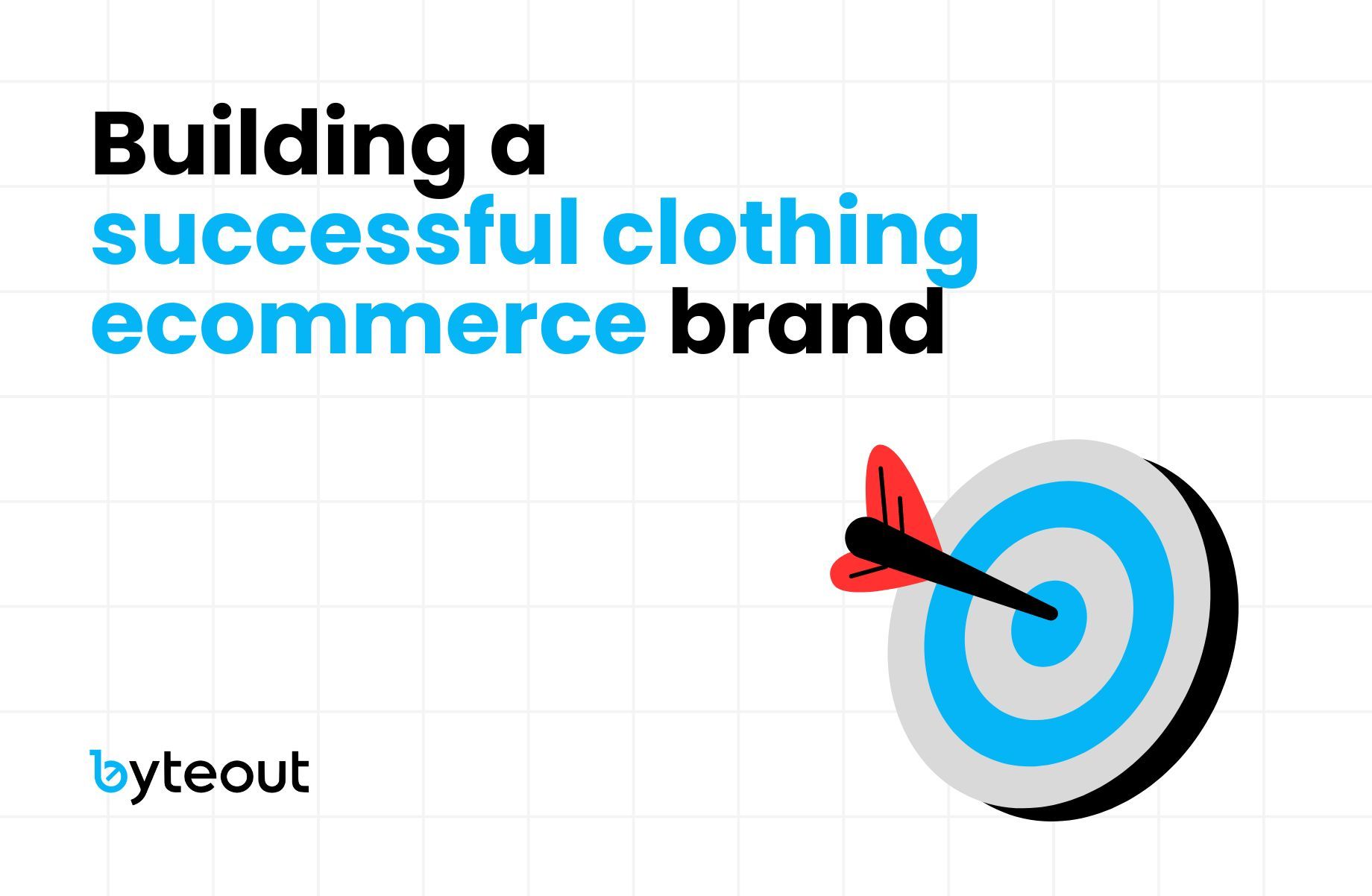 Building a successful clothing ecommerce brand

byteout